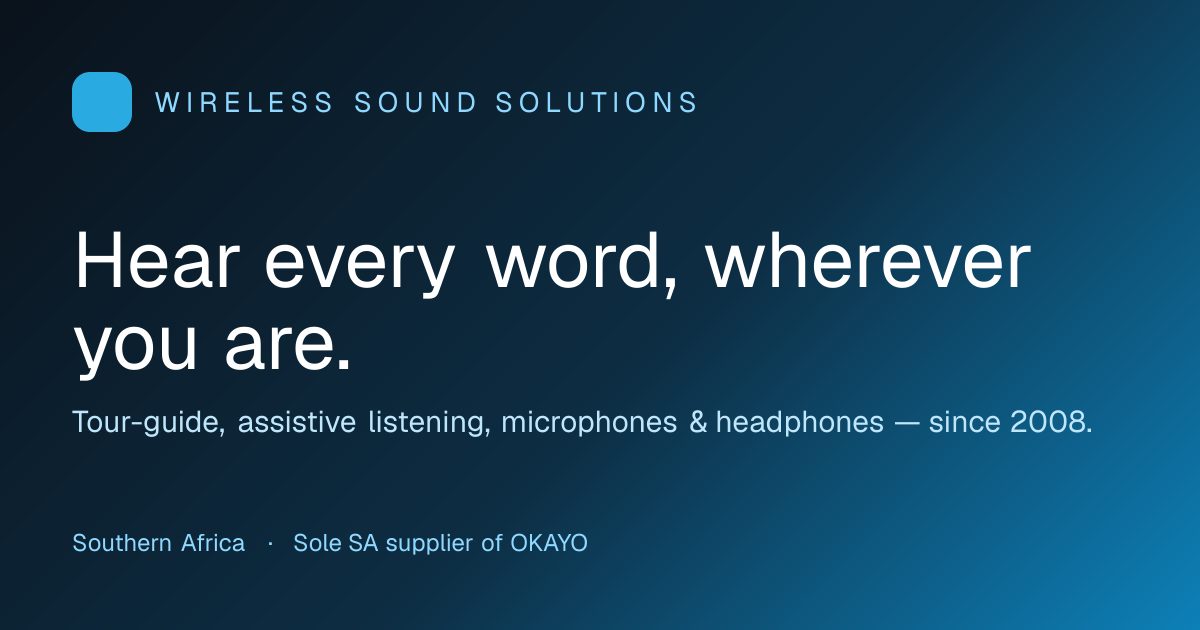 WIRELESS SOUND SOLUTIONS

Hear every word, wherever you are.

Tour-guide, assistive listening, microphones & headphones — since 2008.

Southern Africa · Sole SA supplier of OKAYO